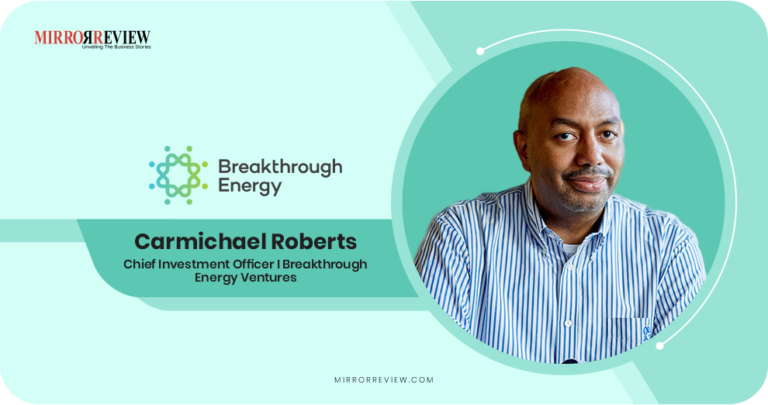 MIRRORREVIEW
Unveiling The Business Stories

Breakthrough Energy

Carmichael Roberts

Chief Investment Officer I Breakthrough Energy Ventures

MIRRORREVIEW.COM